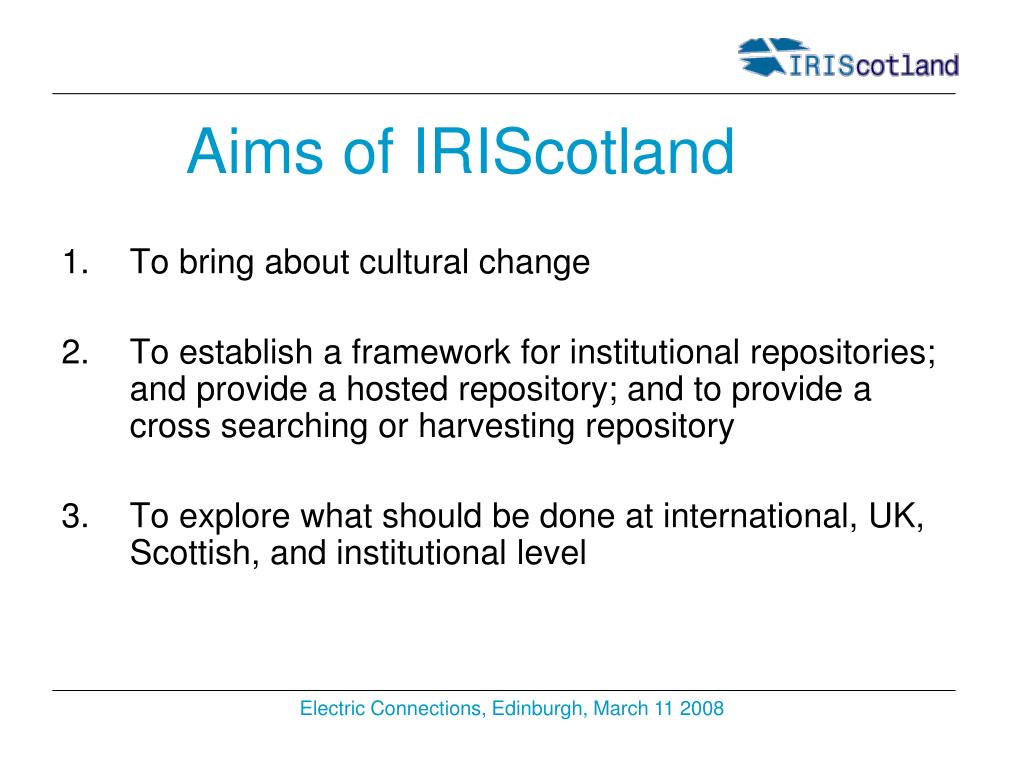 IRIScotland

Aims of IRIScotland

1. To bring about cultural change

2. To establish a framework for institutional repositories; and provide a hosted repository; and to provide a cross searching or harvesting repository

3. To explore what should be done at international, UK, Scottish, and institutional level

Electric Connections, Edinburgh, March 11 2008